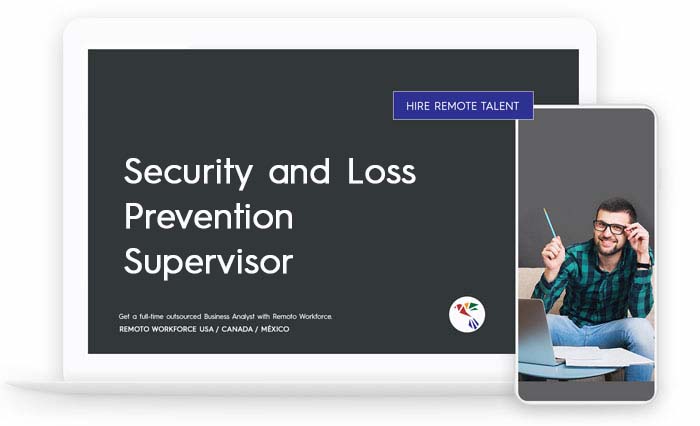 HIRE REMOTE TALENT

Security and Loss Prevention Supervisor

Get a full-time outsourced Business Analyst with Remoto Workforce.

REMOTO WORKFORCE USA / CANADA / MÉXICO